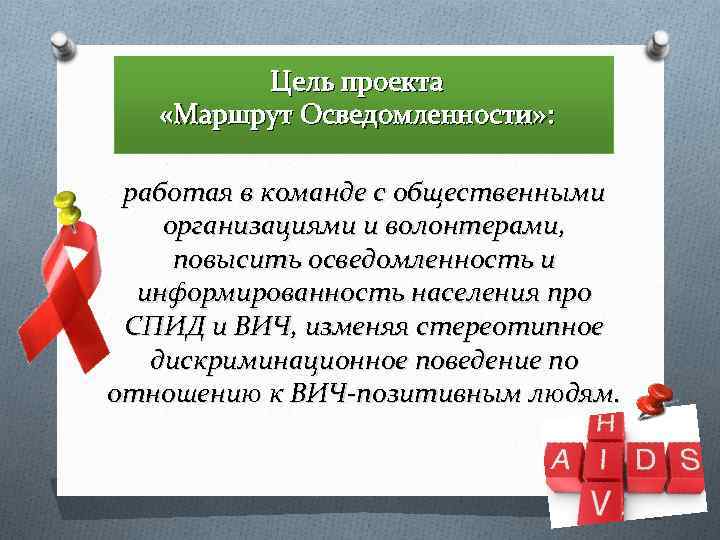 Цель проекта
«Маршрут Осведомленности»:

работая в команде с общественными организациями и волонтерами, повысить осведомленность и информированность населения про СПИД и ВИЧ, изменяя стереотипное дискриминационное поведение по отношению к ВИЧ-позитивным людям.

H
A I D S
V